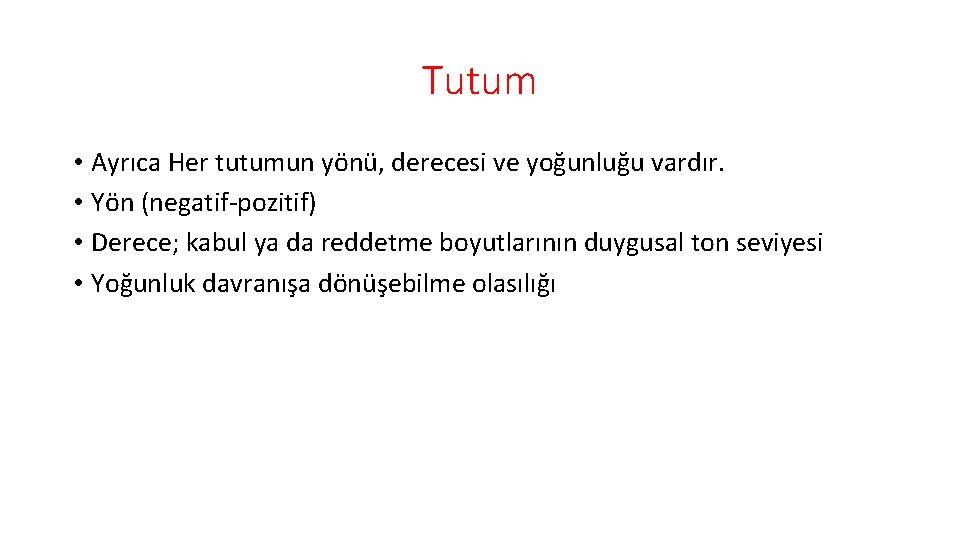 Tutum

• Ayrıca Her tutumun yönü, derecesi ve yoğunluğu vardır.
• Yön (negatif-pozitif)
• Derece; kabul ya da reddetme boyutlarının duygusal ton seviyesi
• Yoğunluk davranışa dönüşebilme olasılığı